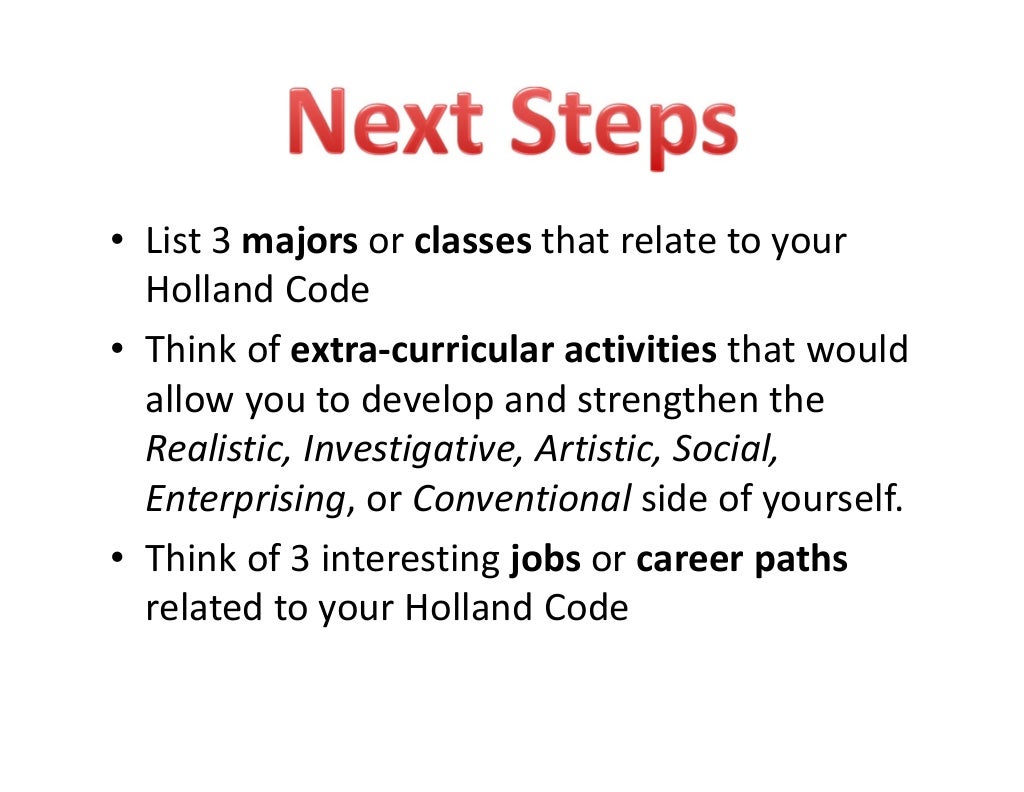 Next Steps

• List 3 majors or classes that relate to your Holland Code

• Think of extra-curricular activities that would allow you to develop and strengthen the Realistic, Investigative, Artistic, Social, Enterprising, or Conventional side of yourself.

• Think of 3 interesting jobs or career paths related to your Holland Code